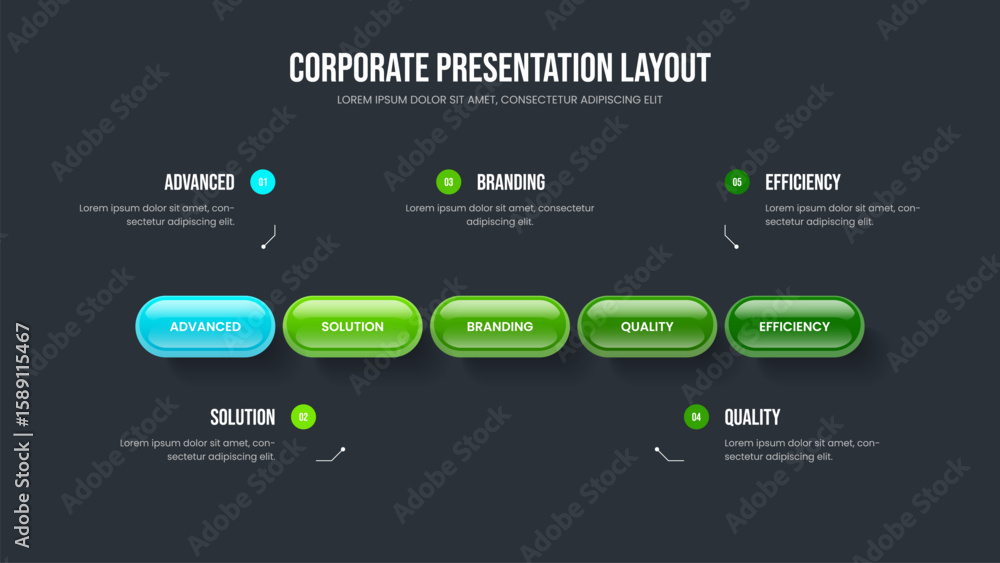 CORPORATE PRESENTATION LAYOUT
LOREM IPSUM DOLOR SIT AMET, CONSECTETUR ADIPISCING ELIT

ADVANCED 01
Lorem ipsum dolor sit amet, consectetur adipiscing elit.

03 BRANDING
Lorem ipsum dolor sit amet, consectetur adipiscing elit.

05 EFFICIENCY
Lorem ipsum dolor sit amet, consectetur adipiscing elit.

ADVANCED
SOLUTION
BRANDING
QUALITY
EFFICIENCY

SOLUTION 02
Lorem ipsum dolor sit amet, consectetur adipiscing elit.

04 QUALITY
Lorem ipsum dolor sit amet, consectetur adipiscing elit.

Adobe Stock | #1589115467